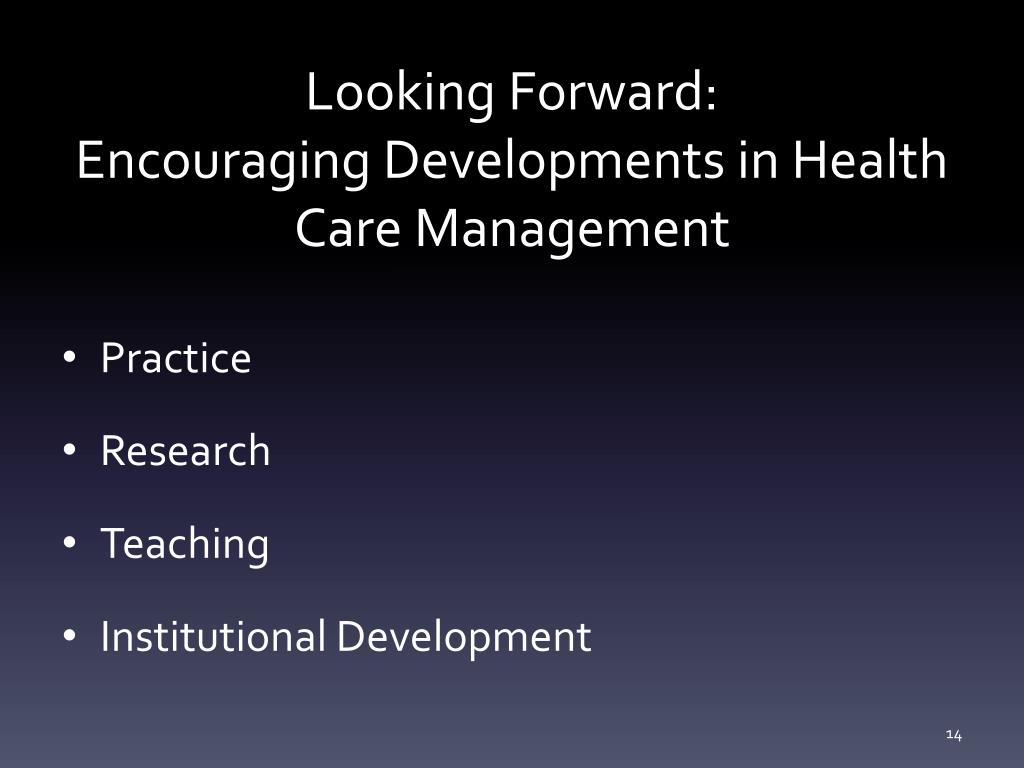 Looking Forward:
Encouraging Developments in Health Care Management

• Practice

• Research

• Teaching

• Institutional Development

14